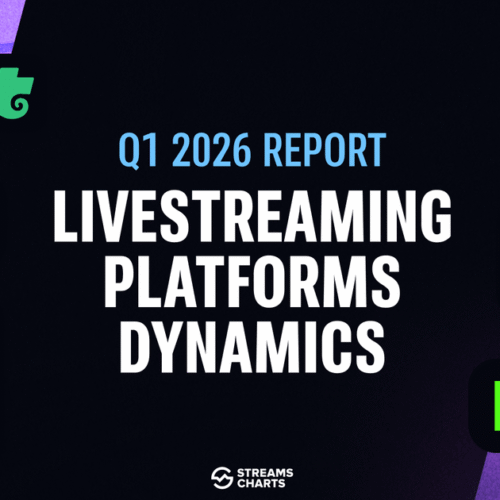 Q1 2026 REPORT
LIVESTREAMING PLATFORMS DYNAMICS

STREAMS CHARTS